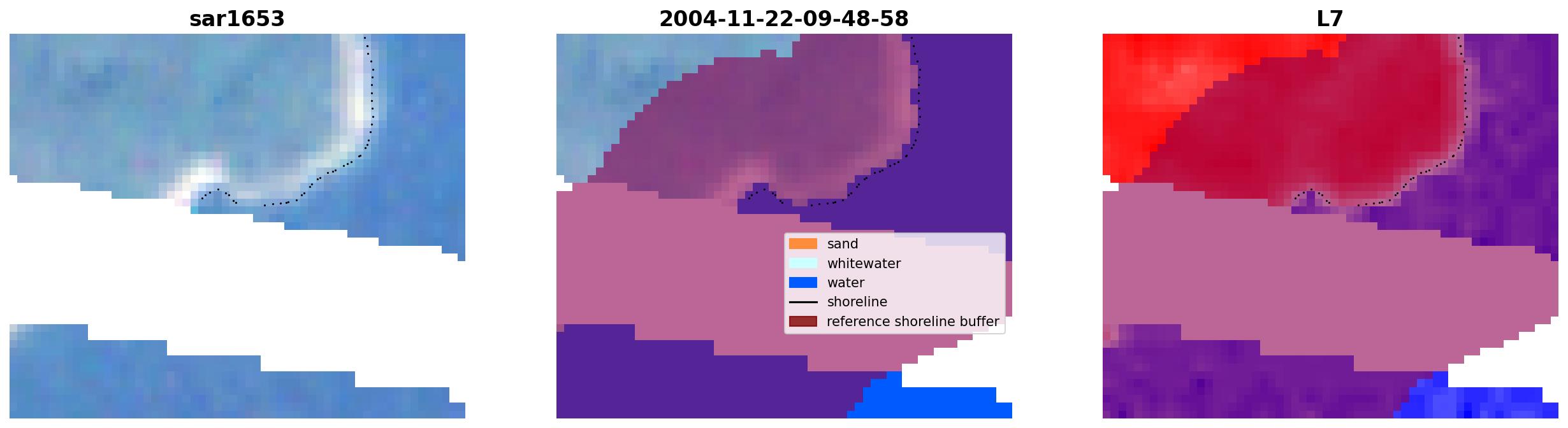 sar1653

2004-11-22-09-48-58

L7

sand
whitewater
water
shoreline
reference shoreline buffer